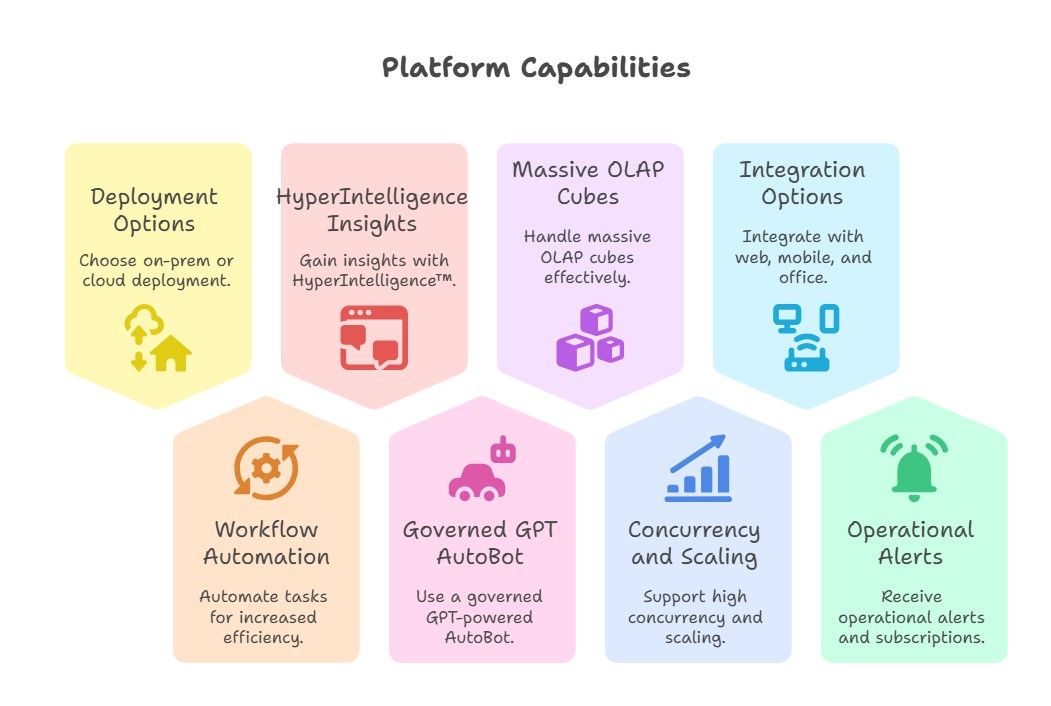 Platform Capabilities

Deployment Options

Choose on-prem or cloud deployment.

HyperIntelligence Insights

Gain insights with HyperIntelligence™.

Massive OLAP Cubes

Handle massive OLAP cubes effectively.

Integration Options

Integrate with web, mobile, and office.

Workflow Automation

Automate tasks for increased efficiency.

Governed GPT AutoBot

Use a governed GPT-powered AutoBot.

Concurrency and Scaling

Support high concurrency and scaling.

Operational Alerts

Receive operational alerts and subscriptions.